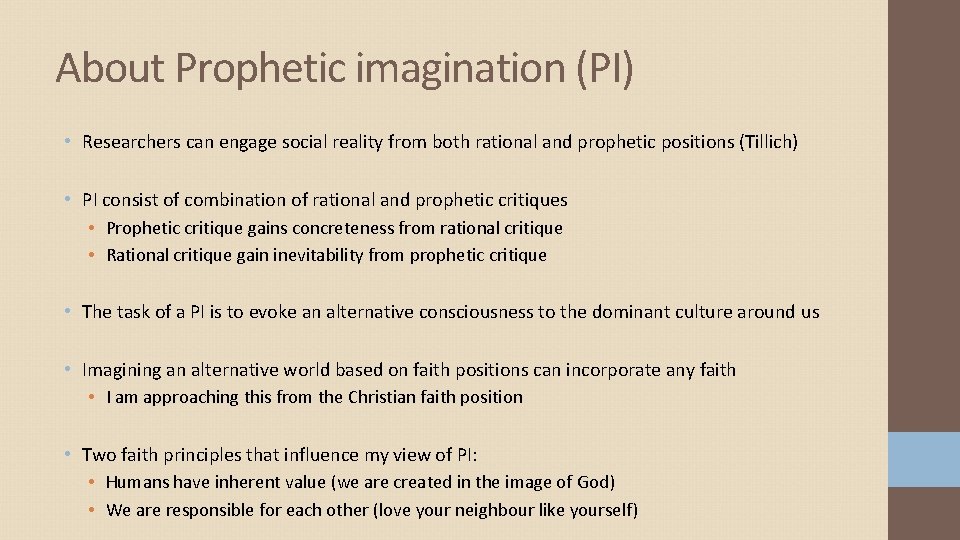 About Prophetic imagination (PI)

• Researchers can engage social reality from both rational and prophetic positions (Tillich)

• PI consist of combination of rational and prophetic critiques
• Prophetic critique gains concreteness from rational critique
• Rational critique gain inevitability from prophetic critique

• The task of a PI is to evoke an alternative consciousness to the dominant culture around us

• Imagining an alternative world based on faith positions can incorporate any faith
• I am approaching this from the Christian faith position

• Two faith principles that influence my view of PI:
• Humans have inherent value (we are created in the image of God)
• We are responsible for each other (love your neighbour like yourself)